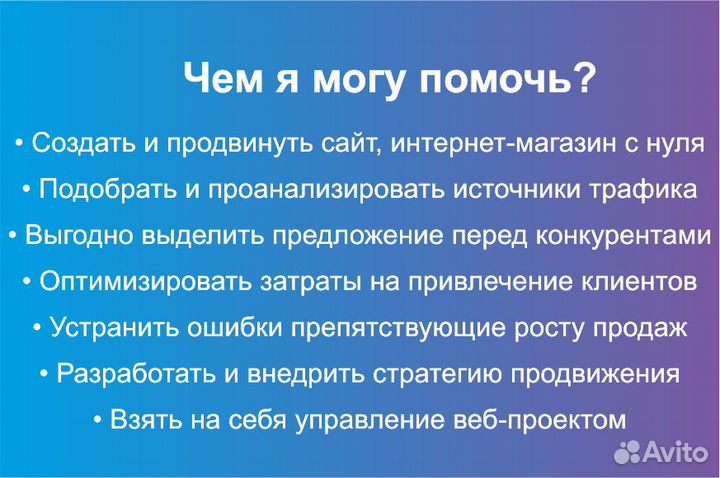 Чем я могу помочь?

• Создать и продвинуть сайт, интернет-магазин с нуля
• Подобрать и проанализировать источники трафика
• Выгодно выделить предложение перед конкурентами
• Оптимизировать затраты на привлечение клиентов
• Устранить ошибки препятствующие росту продаж
• Разработать и внедрить стратегию продвижения
• Взять на себя управление веб-проектом

Avito